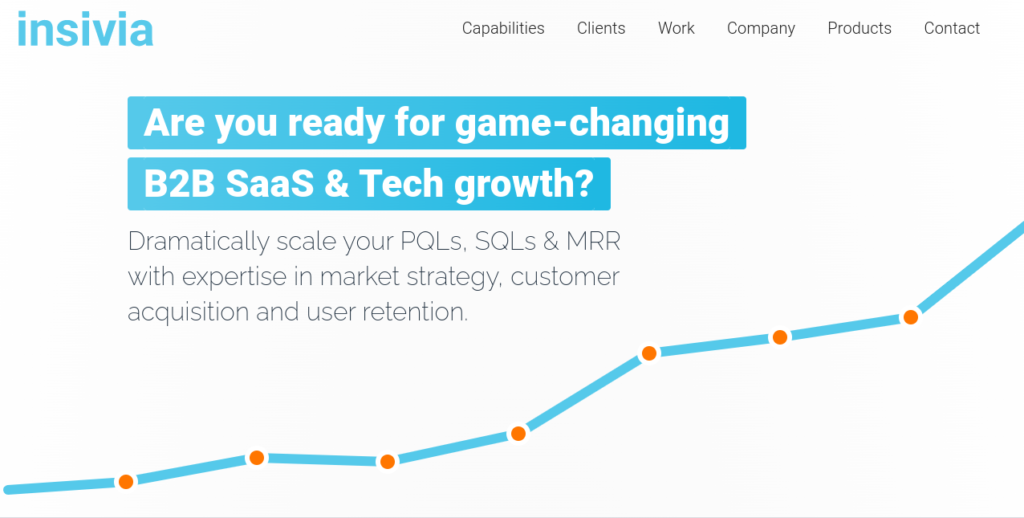 insivia

Capabilities Clients Work Company Products Contact

Are you ready for game-changing B2B SaaS & Tech growth?

Dramatically scale your PQLs, SQLs & MRR with expertise in market strategy, customer acquisition and user retention.